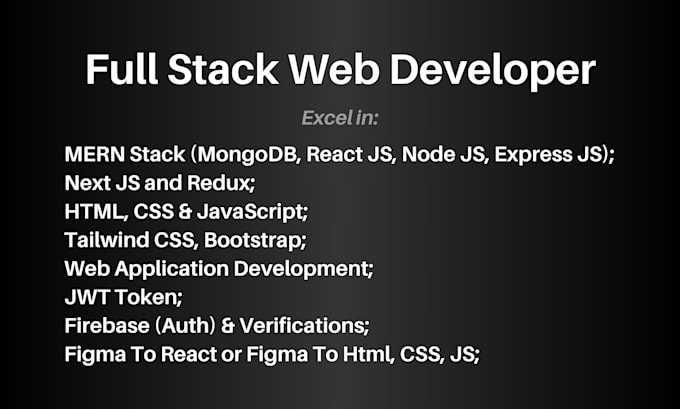 Full Stack Web Developer

Excel in:

MERN Stack (MongoDB, React JS, Node JS, Express JS);
Next JS and Redux;
HTML, CSS & JavaScript;
Tailwind CSS, Bootstrap;
Web Application Development;
JWT Token;
Firebase (Auth) & Verifications;
Figma To React or Figma To Html, CSS, JS;